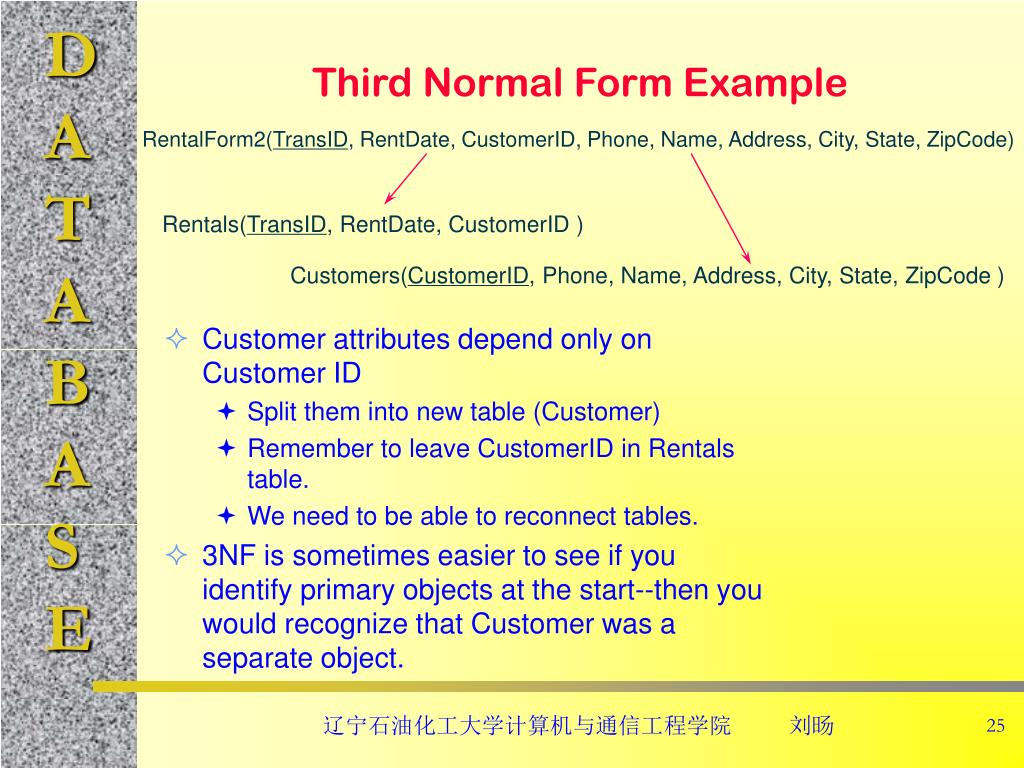 D
A
T
A
B
A
S
E

Third Normal Form Example

RentalForm2(TransID, RentDate, CustomerID, Phone, Name, Address, City, State, ZipCode)

Rentals(TransID, RentDate, CustomerID )

Customers(CustomerID, Phone, Name, Address, City, State, ZipCode )

✧ Customer attributes depend only on Customer ID
✦ Split them into new table (Customer)
✦ Remember to leave CustomerID in Rentals table.
✦ We need to be able to reconnect tables.
✧ 3NF is sometimes easier to see if you identify primary objects at the start--then you would recognize that Customer was a separate object.

辽宁石油化工大学计算机与通信工程学院 刘旸 25